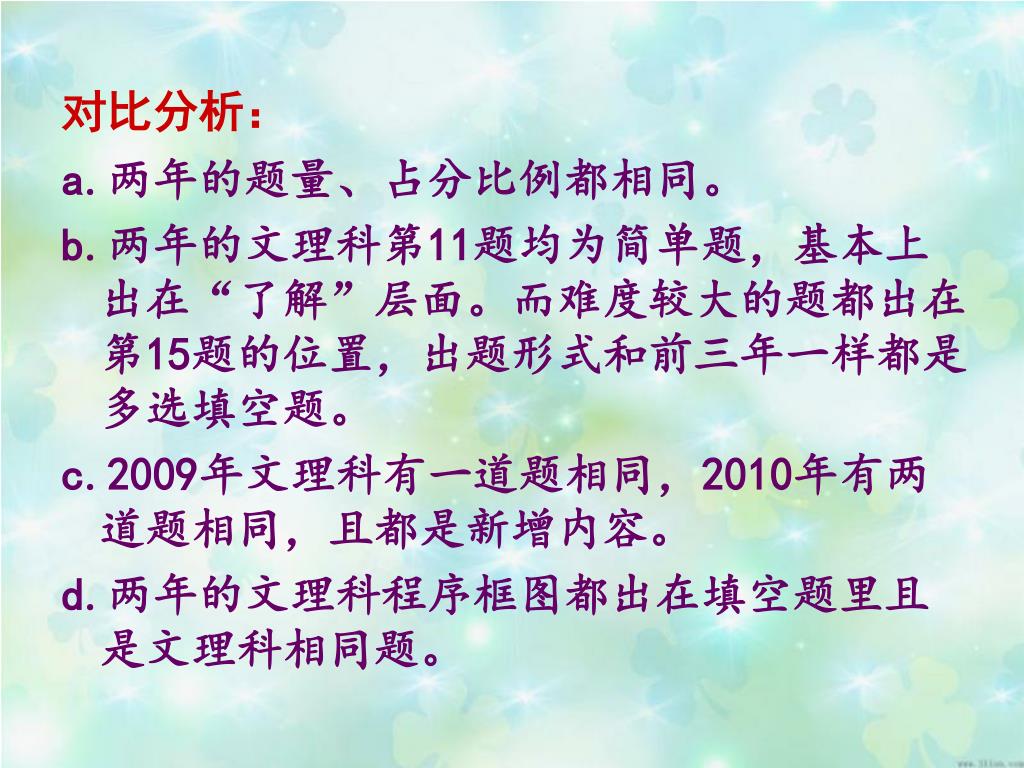 对比分析：

a. 两年的题量、占分比例都相同。

b. 两年的文理科第11题均为简单题，基本上出在“了解”层面。而难度较大的题都出在第15题的位置，出题形式和前三年一样都是多选填空题。

c. 2009年文理科有一道题相同，2010年有两道题相同，且都是新增内容。

d. 两年的文理科程序框图都出在填空题里且是文理科相同题。